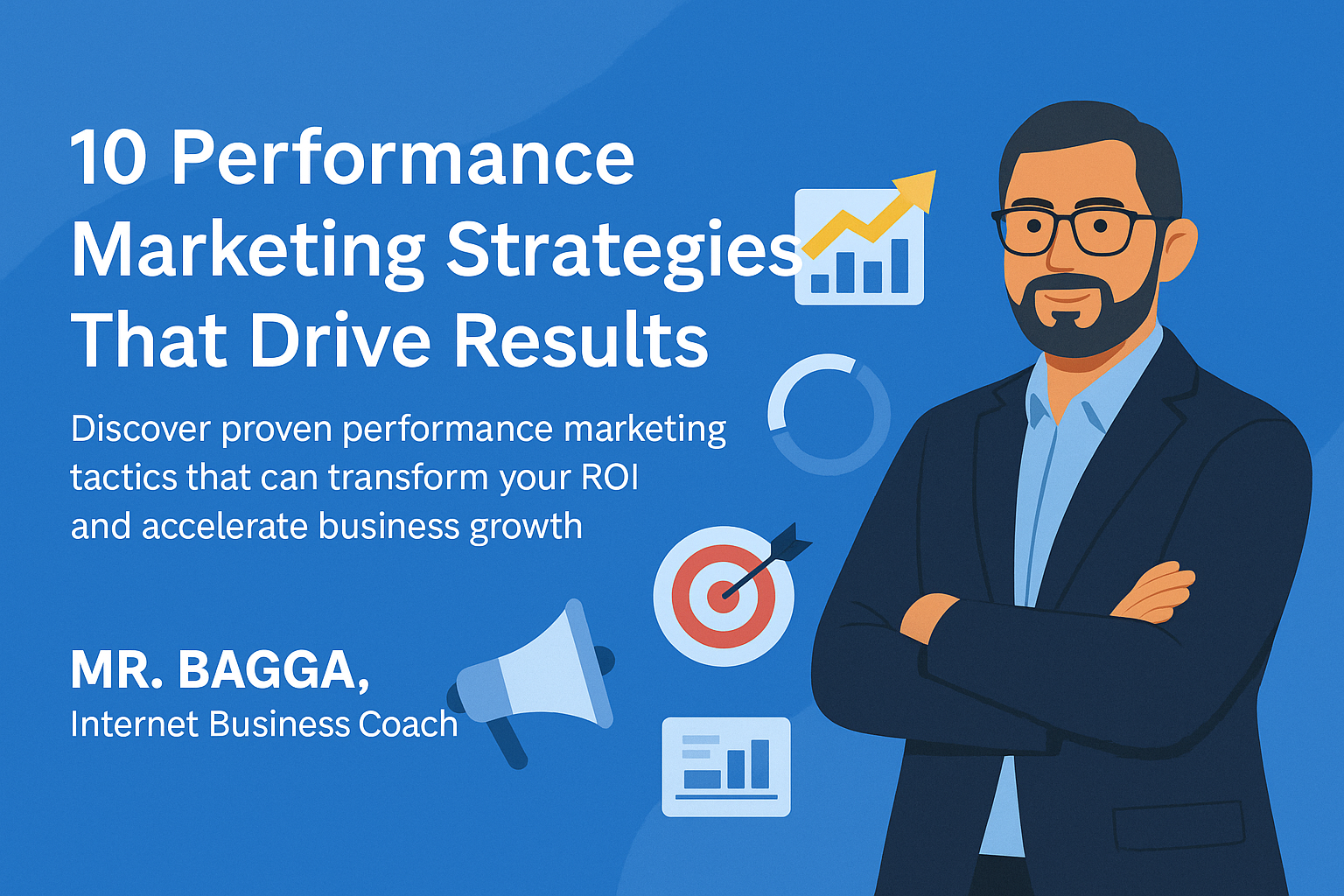 10 Performance Marketing Strategies That Drive Results

Discover proven performance marketing tactics that can transform your ROI and accelerate business growth

MR. BAGGA,
Internet Business Coach